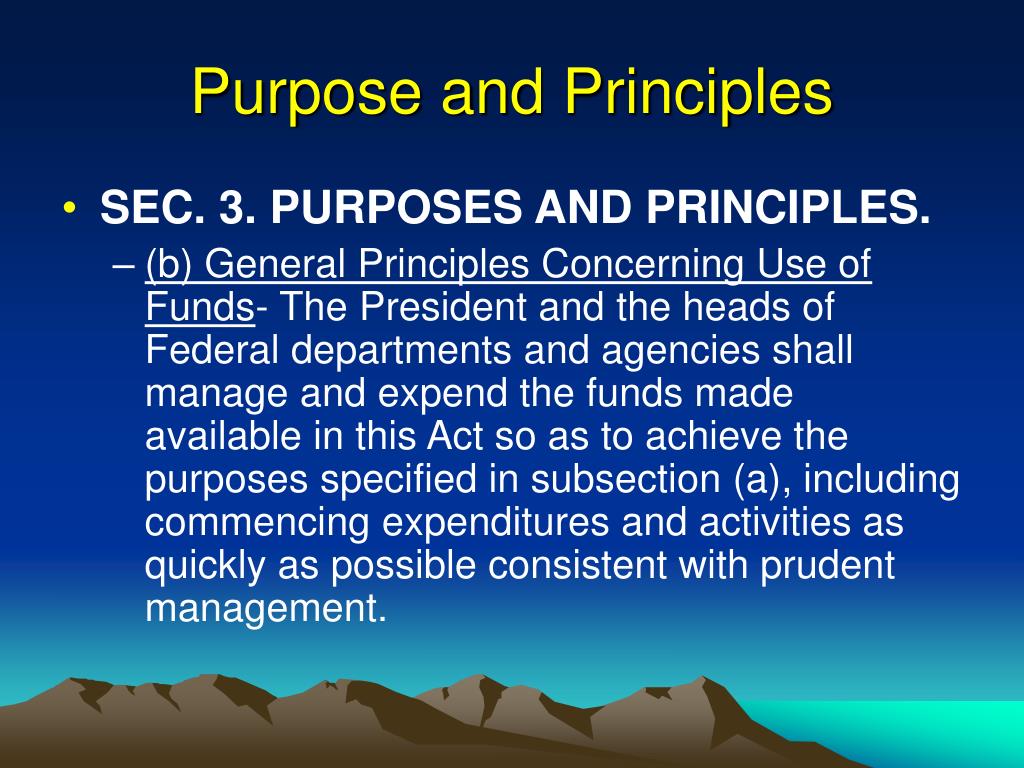 Purpose and Principles

• SEC. 3. PURPOSES AND PRINCIPLES.

– (b) General Principles Concerning Use of Funds- The President and the heads of Federal departments and agencies shall manage and expend the funds made available in this Act so as to achieve the purposes specified in subsection (a), including commencing expenditures and activities as quickly as possible consistent with prudent management.